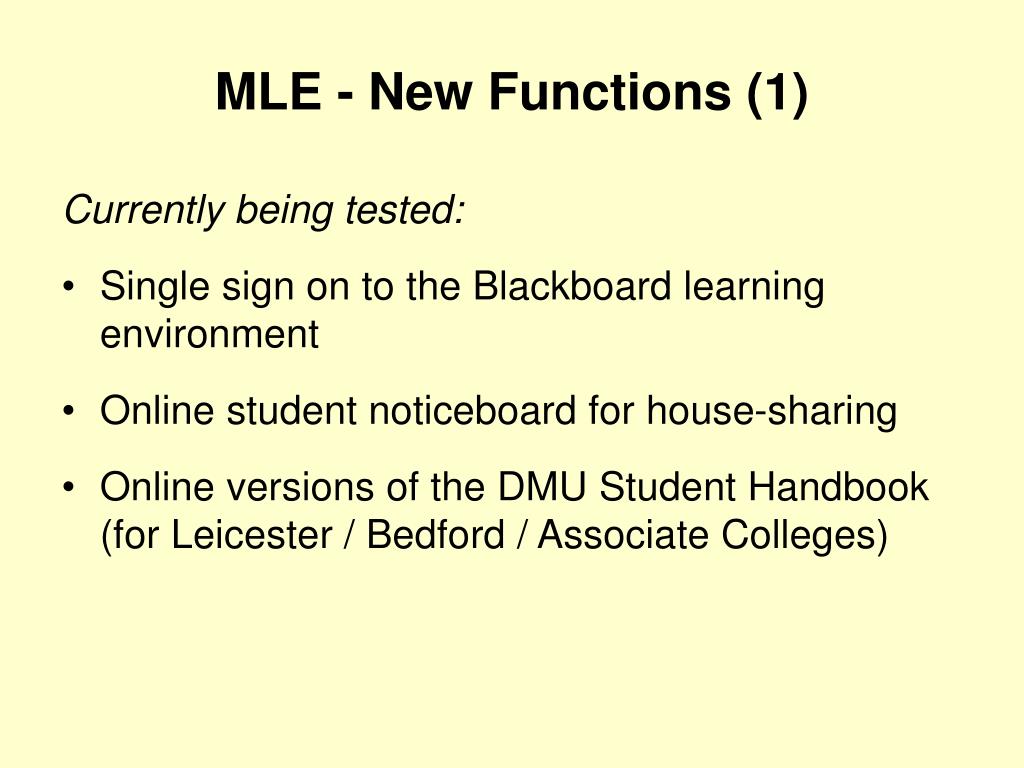 MLE - New Functions (1)

Currently being tested:

• Single sign on to the Blackboard learning environment

• Online student noticeboard for house-sharing

• Online versions of the DMU Student Handbook (for Leicester / Bedford / Associate Colleges)